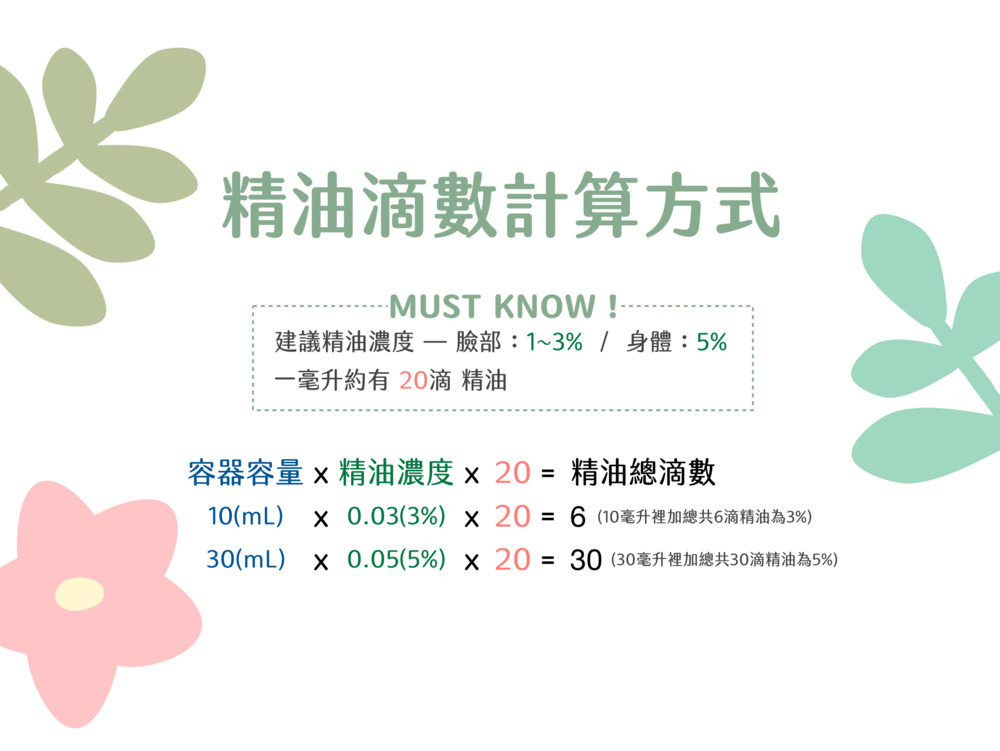 精油滴數計算方式

MUST KNOW !
建議精油濃度 — 臉部：1~3% / 身體：5%
一毫升約有 20滴 精油

容器容量 x 精油濃度 x 20 = 精油總滴數
10(mL) x 0.03(3%) x 20 = 6 (10毫升裡加總共6滴精油為3%)
30(mL) x 0.05(5%) x 20 = 30 (30毫升裡加總共30滴精油為5%)